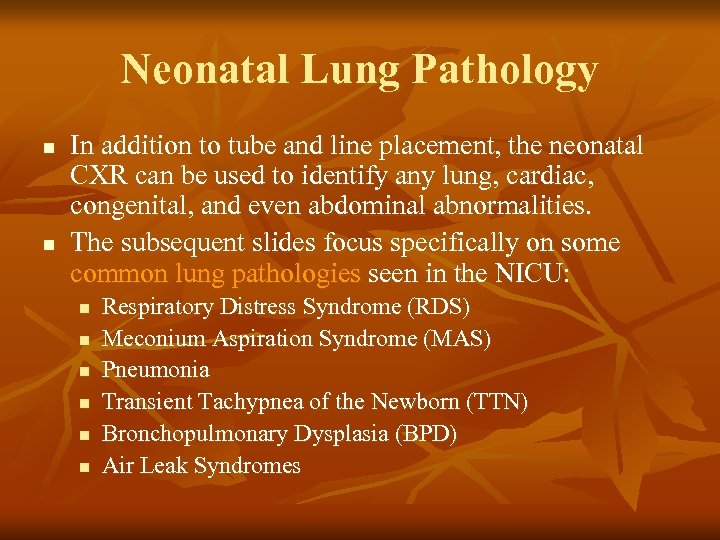 Neonatal Lung Pathology

- In addition to tube and line placement, the neonatal CXR can be used to identify any lung, cardiac, congenital, and even abdominal abnormalities.
- The subsequent slides focus specifically on some common lung pathologies seen in the NICU:
  - Respiratory Distress Syndrome (RDS)
  - Meconium Aspiration Syndrome (MAS)
  - Pneumonia
  - Transient Tachypnea of the Newborn (TTN)
  - Bronchopulmonary Dysplasia (BPD)
  - Air Leak Syndromes